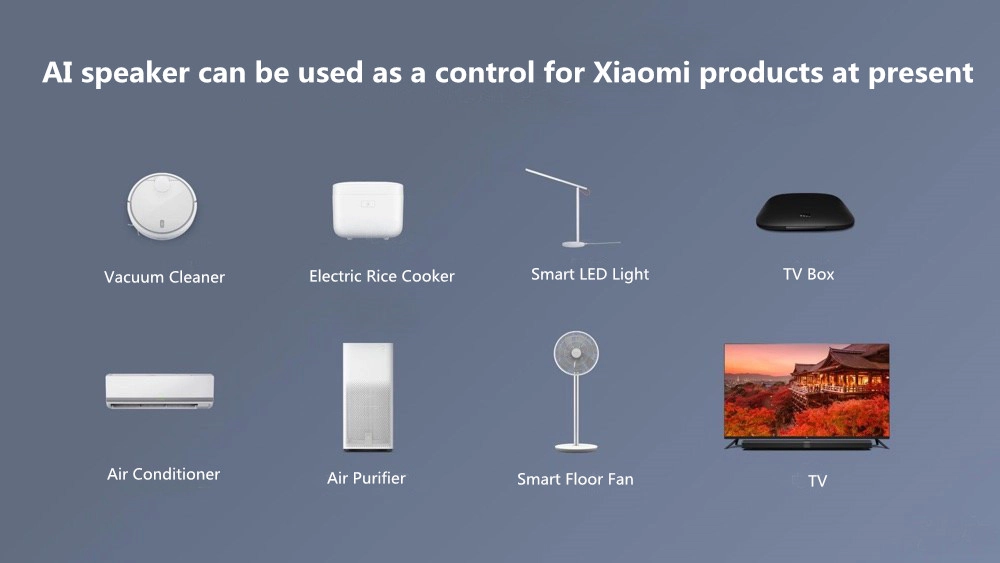 AI speaker can be used as a control for Xiaomi products at present

Vacuum Cleaner

Electric Rice Cooker

Smart LED Light

TV Box

Air Conditioner

Air Purifier

Smart Floor Fan

TV